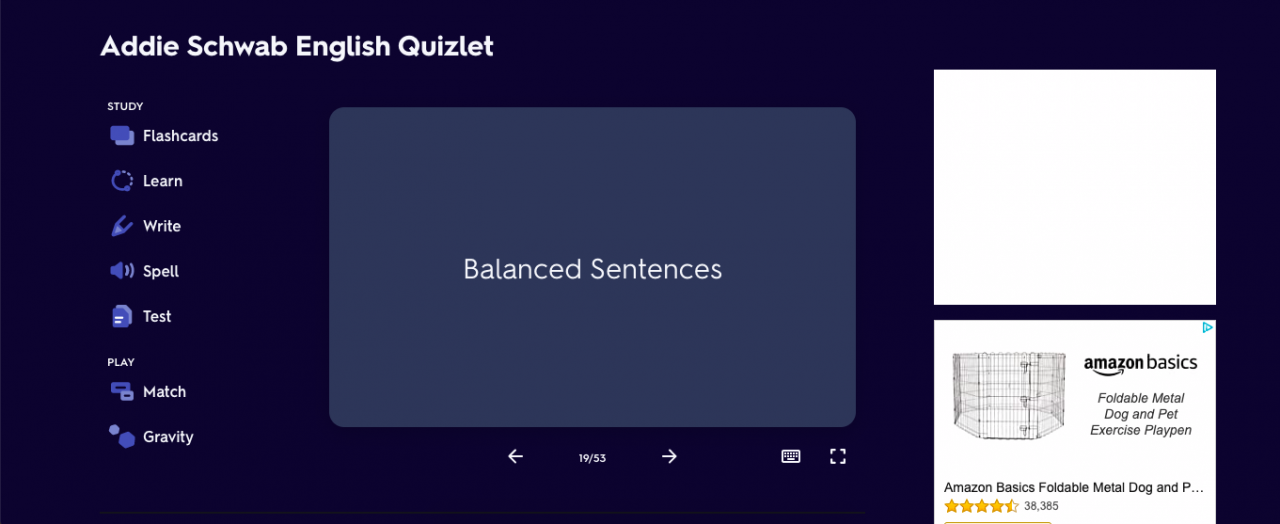 Addie Schwab English Quizlet

STUDY

Flashcards

Learn

Write

Spell

Test

PLAY

Match

Gravity

Balanced Sentences

19/53

amazon basics

Foldable Metal Dog and Pet Exercise Playpen

Amazon Basics Foldable Metal Dog and P...

38,385